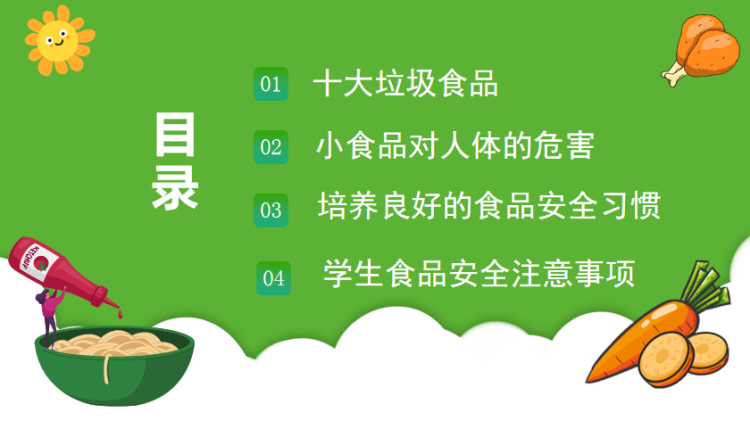 目录

01 十大垃圾食品

02 小食品对人体的危害

03 培养良好的食品安全习惯

04 学生食品安全注意事项

KETCHUP